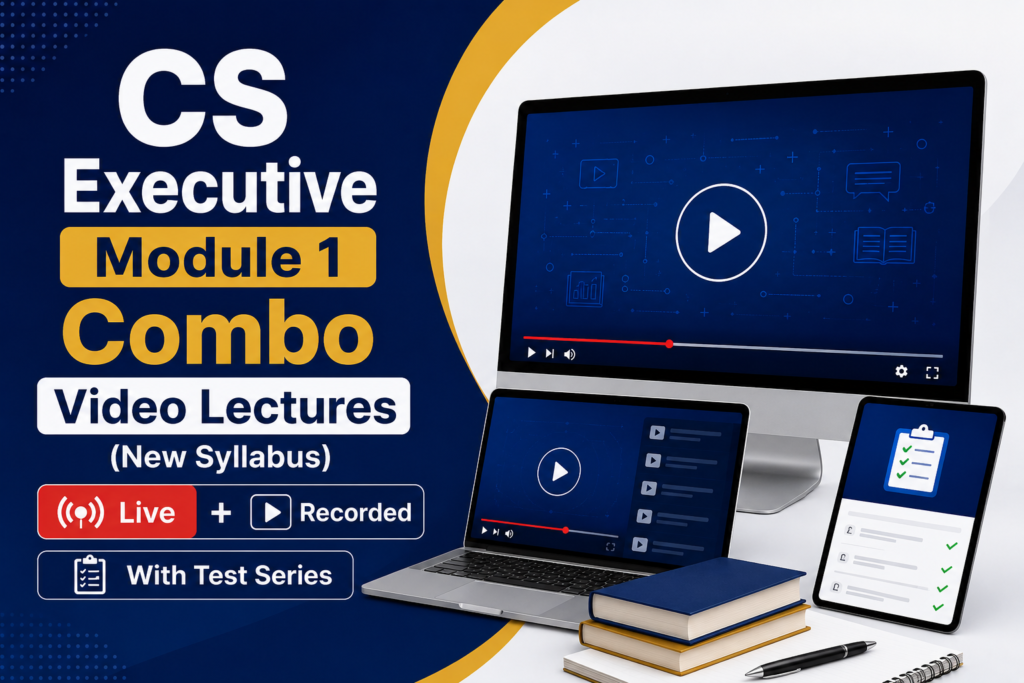 CS Executive

Module 1

Combo

Video Lectures

(New Syllabus)

Live + Recorded

With Test Series